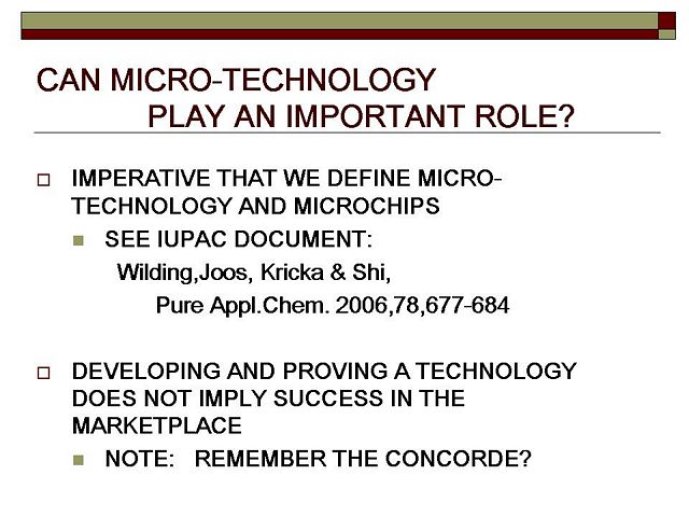 CAN MICRO-TECHNOLOGY PLAY AN IMPORTANT ROLE?

IMPERATIVE THAT WE DEFINE MICRO-TECHNOLOGY AND MICROCHIPS

SEE IUPAC DOCUMENT:
Wilding,Joos, Kricka & Shi,
Pure Appl.Chem. 2006,78,677-684

DEVELOPING AND PROVING A TECHNOLOGY DOES NOT IMPLY SUCCESS IN THE MARKETPLACE

NOTE: REMEMBER THE CONCORDE?